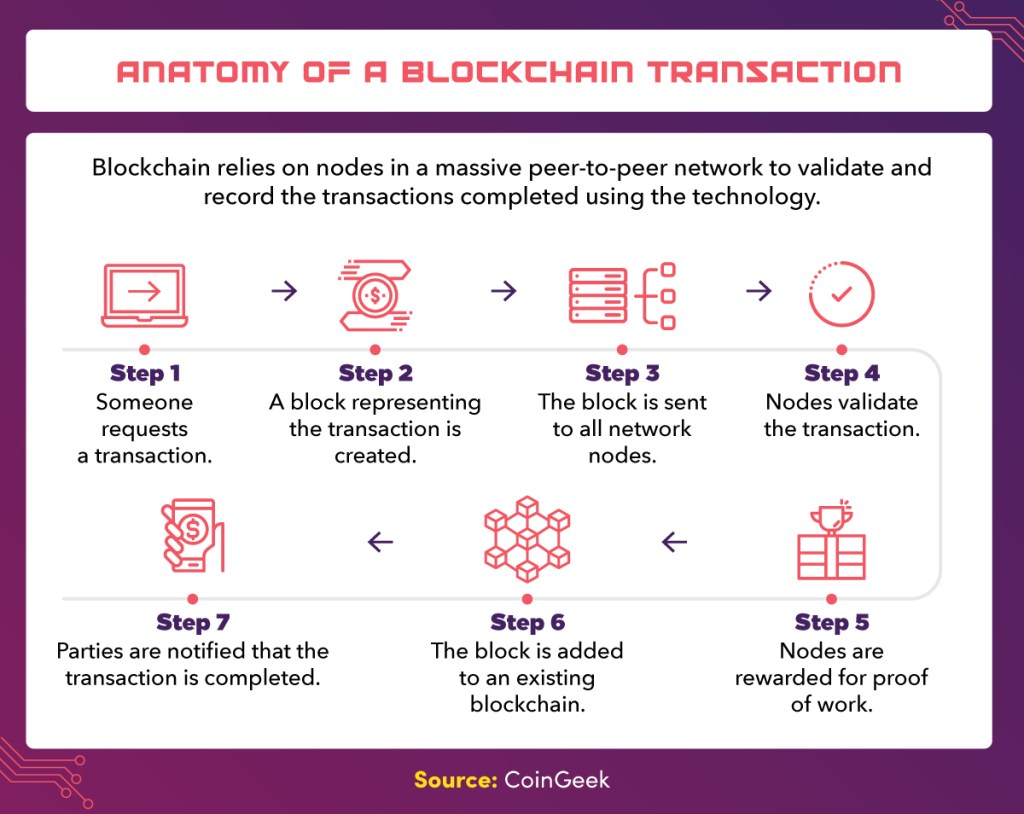 ANATOMY OF A BLOCKCHAIN TRANSACTION

Blockchain relies on nodes in a massive peer-to-peer network to validate and record the transactions completed using the technology.

Step 1
Someone requests a transaction.

Step 2
A block representing the transaction is created.

Step 3
The block is sent to all network nodes.

Step 4
Nodes validate the transaction.

Step 5
Nodes are rewarded for proof of work.

Step 6
The block is added to an existing blockchain.

Step 7
Parties are notified that the transaction is completed.

Source: CoinGeek